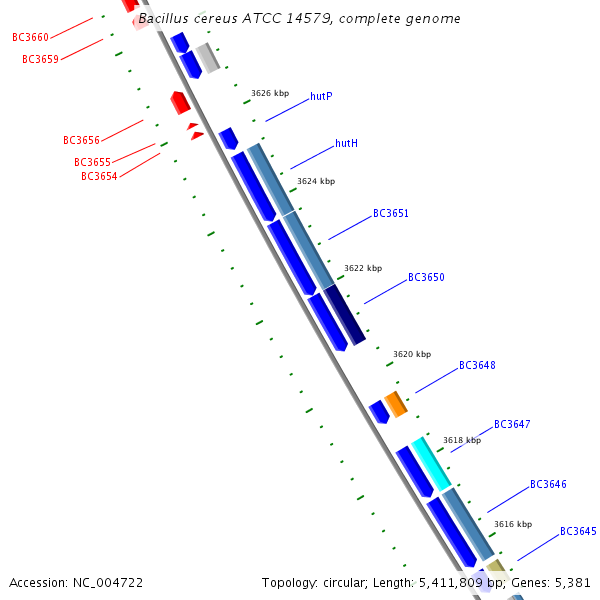 Bacillus cereus ATCC 14579, complete genome

BC3660
BC3659
BC3656
BC3655
BC3654

3626 kbp
hutP
hutH
3624 kbp
BC3651
3622 kbp
BC3650
3620 kbp
BC3648
BC3647
3618 kbp
BC3646
3616 kbp
BC3645

Accession: NC_004722
Topology: circular; Length: 5,411,809 bp; Genes: 5,381